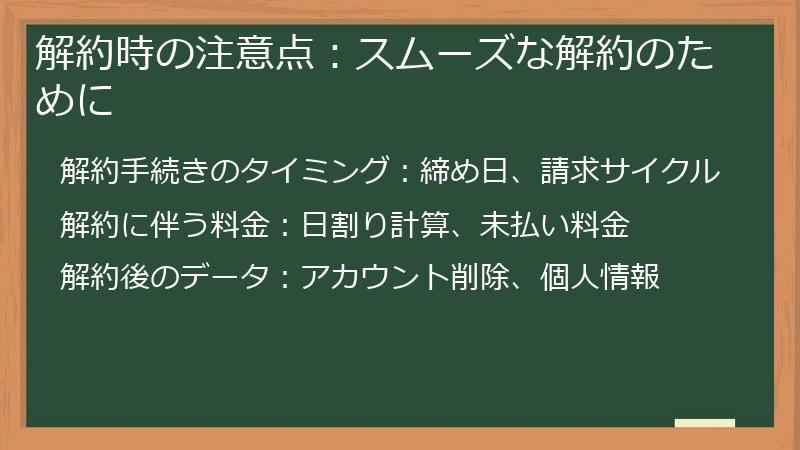 解約時の注意点：スムーズな解約のために

解約手続きのタイミング：締め日、請求サイクル

解約に伴う料金：日割り計算、未払い料金

解約後のデータ：アカウント削除、個人情報